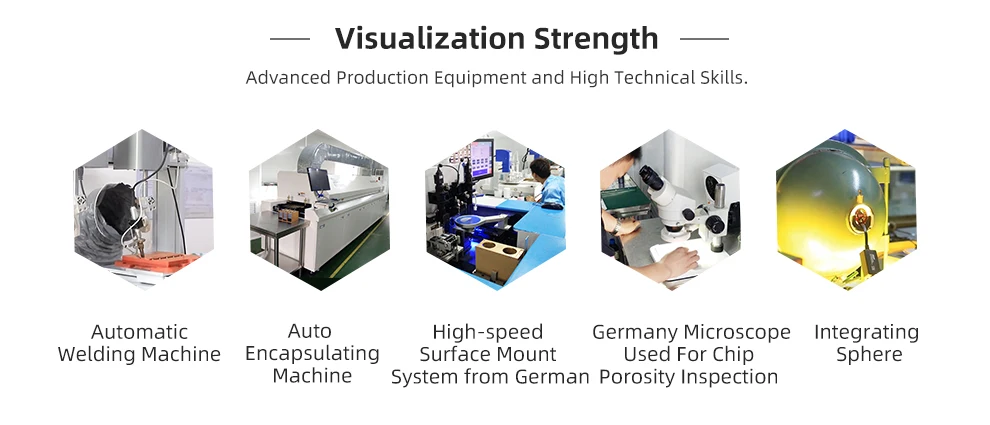 Visualization Strength

Advanced Production Equipment and High Technical Skills.

Automatic Welding Machine

Auto Encapsulating Machine

High-speed Surface Mount System from German

Germany Microscope Used For Chip Porosity Inspection

Integrating Sphere